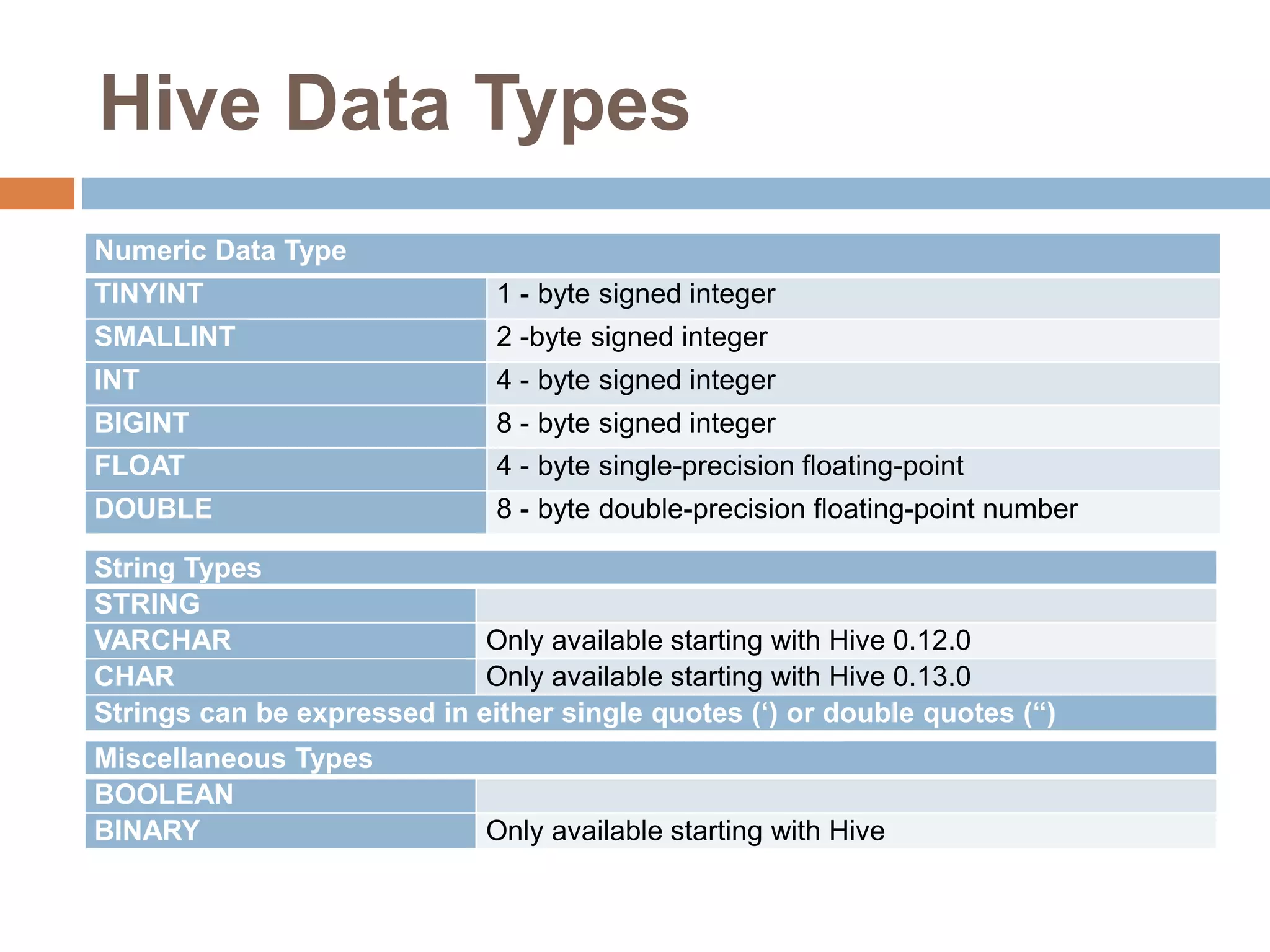 Hive Data Types

| Numeric Data Type | |
|---|---|
| TINYINT | 1 - byte signed integer |
| SMALLINT | 2 -byte signed integer |
| INT | 4 - byte signed integer |
| BIGINT | 8 - byte signed integer |
| FLOAT | 4 - byte single-precision floating-point |
| DOUBLE | 8 - byte double-precision floating-point number |

| String Types | |
|---|---|
| STRING | |
| VARCHAR | Only available starting with Hive 0.12.0 |
| CHAR | Only available starting with Hive 0.13.0 |
| Strings can be expressed in either single quotes (‘) or double quotes (“) | |

| Miscellaneous Types | |
|---|---|
| BOOLEAN | |
| BINARY | Only available starting with Hive |